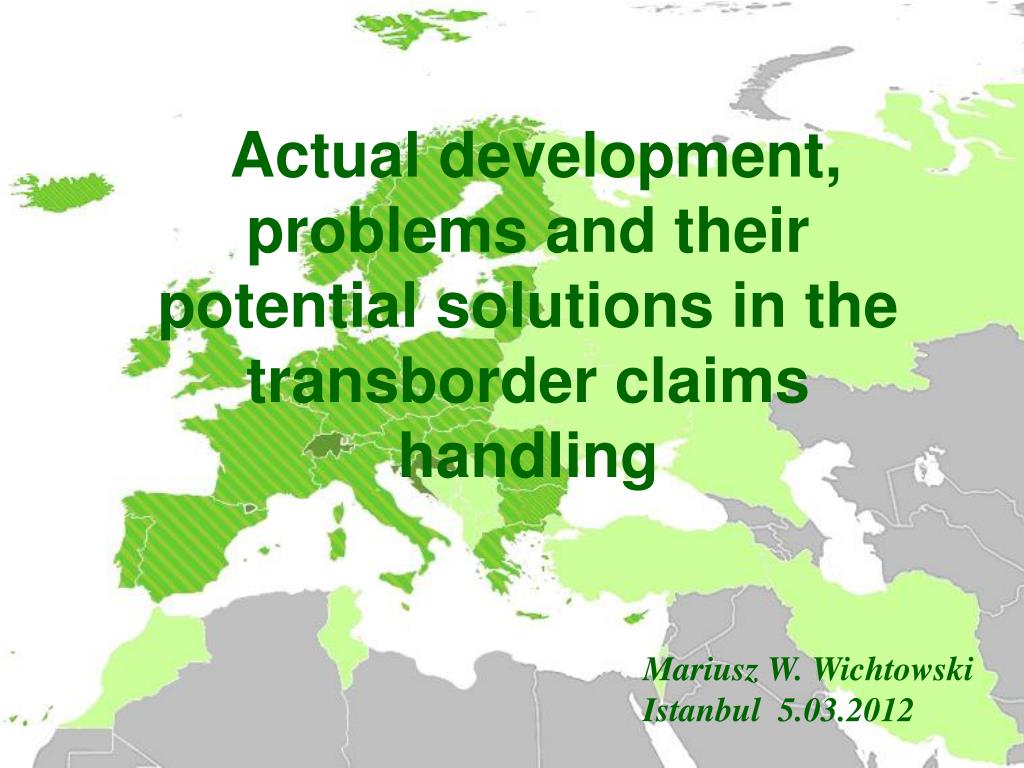 Actual development, problems and their potential solutions in the transborder claims handling

Mariusz W. Wichtowski
Istanbul 5.03.2012